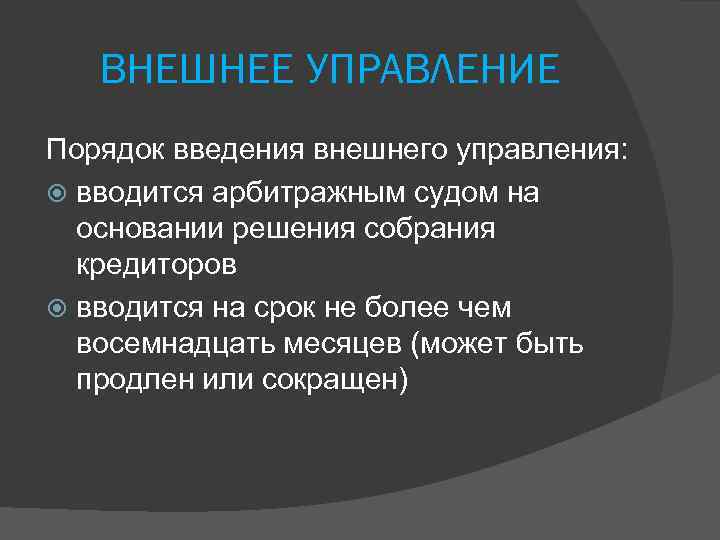 ВНЕШНЕЕ УПРАВЛЕНИЕ

Порядок введения внешнего управления:

вводится арбитражным судом на основании решения собрания кредиторов

вводится на срок не более чем восемнадцать месяцев (может быть продлен или сокращен)